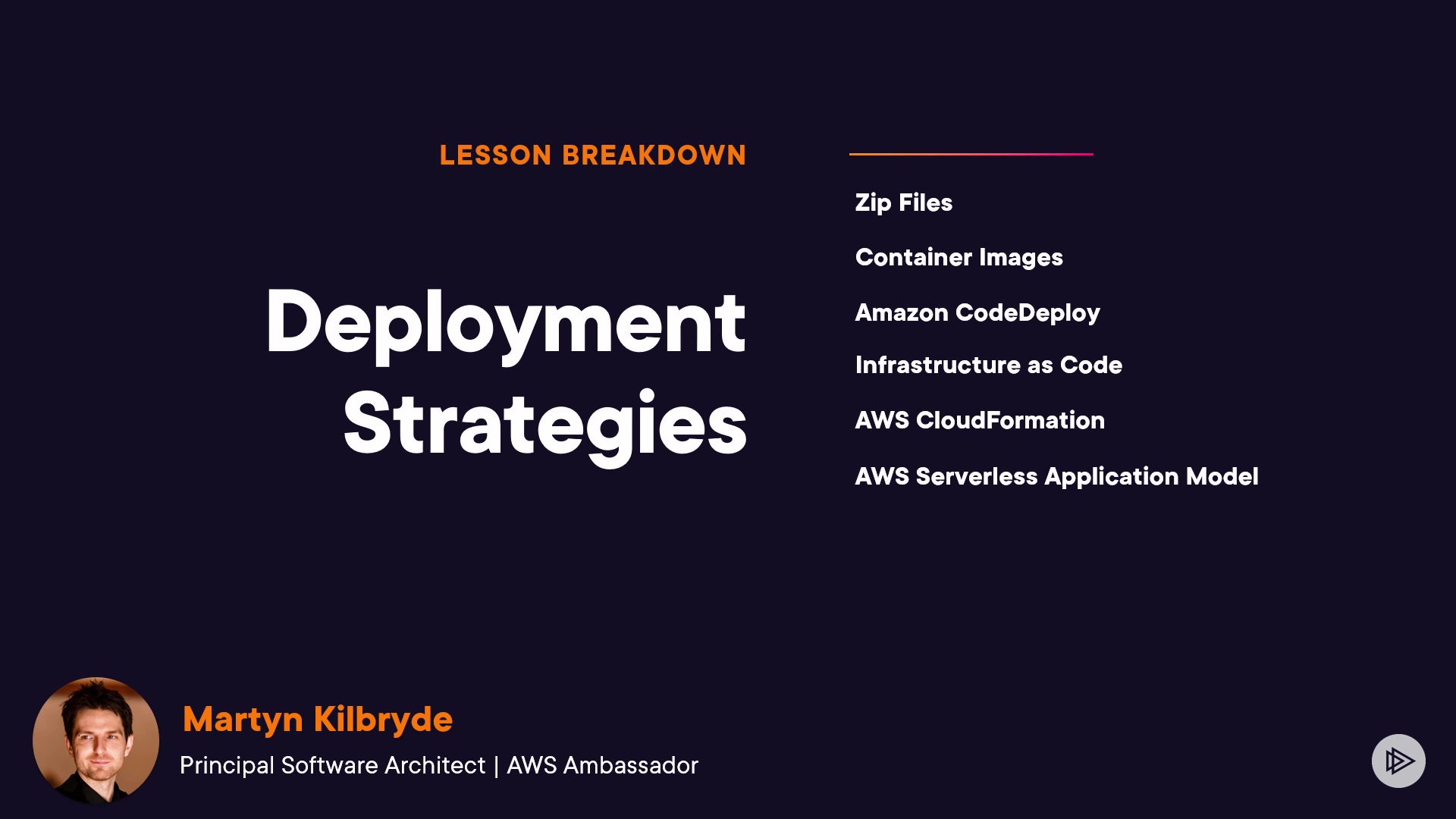 LESSON BREAKDOWN

Deployment Strategies

Zip Files

Container Images

Amazon CodeDeploy

Infrastructure as Code

AWS CloudFormation

AWS Serverless Application Model

Martyn Kilbryde

Principal Software Architect | AWS Ambassador